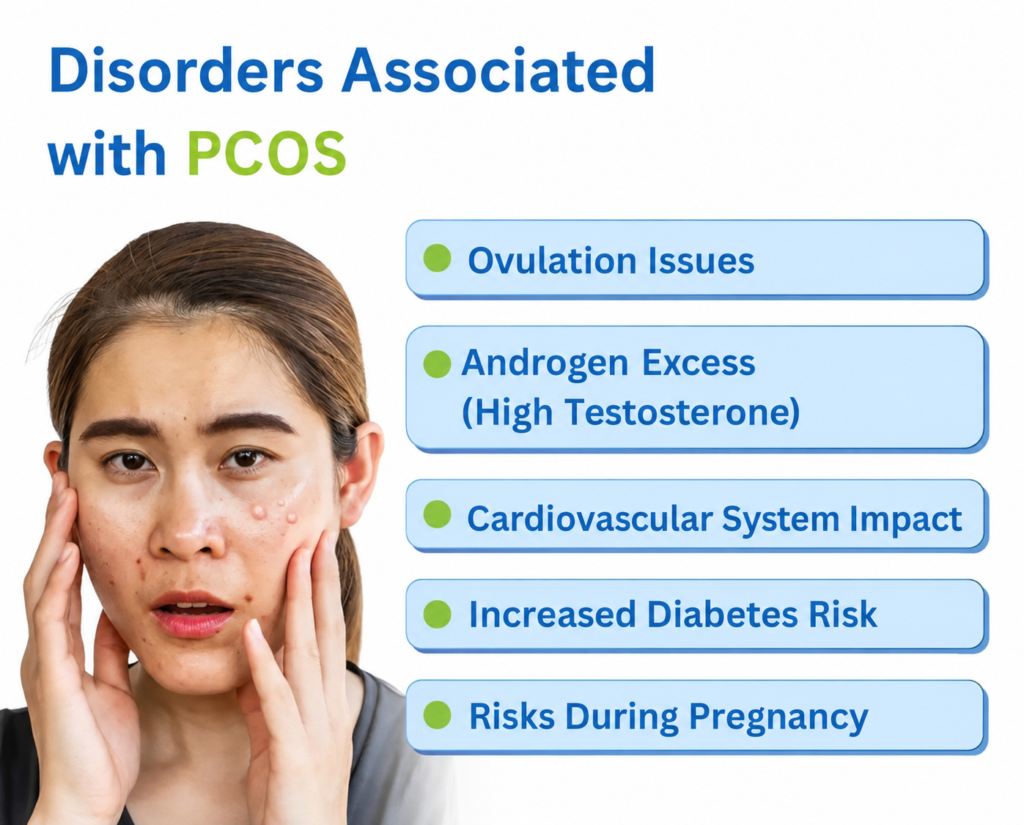 Disorders Associated with PCOS

Ovulation Issues

Androgen Excess (High Testosterone)

Cardiovascular System Impact

Increased Diabetes Risk

Risks During Pregnancy